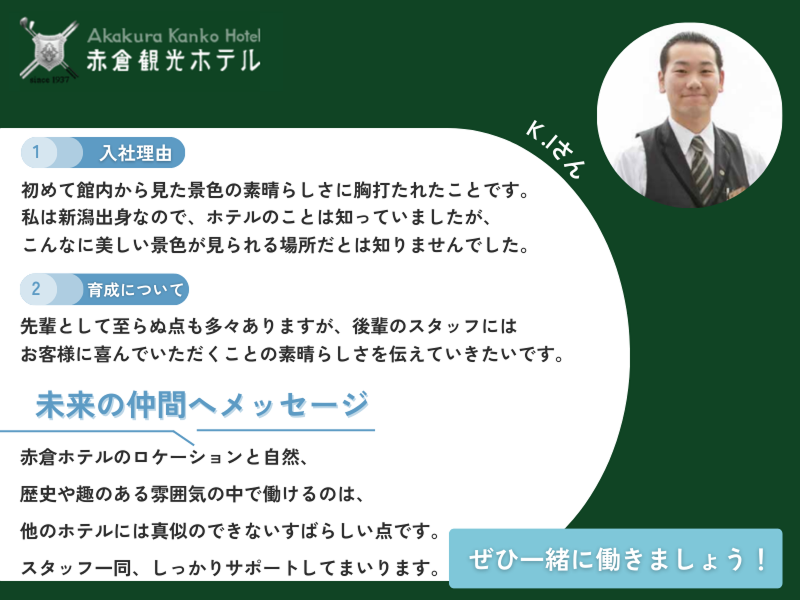 since 1937

Akakura Kanko Hotel
赤倉観光ホテル

K.Iさん

1 入社理由

初めて館内から見た景色の素晴らしさに胸打たれたことです。
私は新潟出身なので、ホテルのことは知っていましたが、
こんなに美しい景色が見られる場所だとは知りませんでした。

2 育成について

先輩として至らぬ点も多々ありますが、後輩のスタッフには
お客様に喜んでいただくことの素晴らしさを伝えていきたいです。

未来の仲間へメッセージ

赤倉ホテルのロケーションと自然、

歴史や趣のある雰囲気の中で働けるのは、

他のホテルには真似のできないすばらしい点です。

スタッフ一同、しっかりサポートしてまいります。

ぜひ一緒に働きましょう！